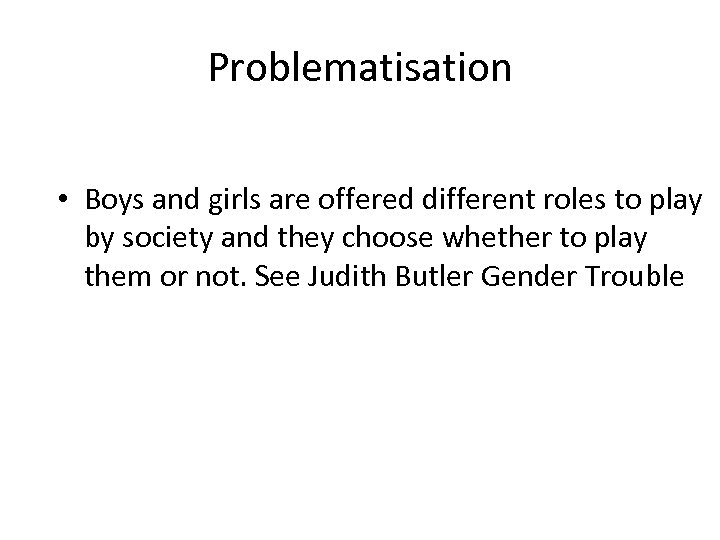 Problematisation

• Boys and girls are offered different roles to play by society and they choose whether to play them or not. See Judith Butler Gender Trouble